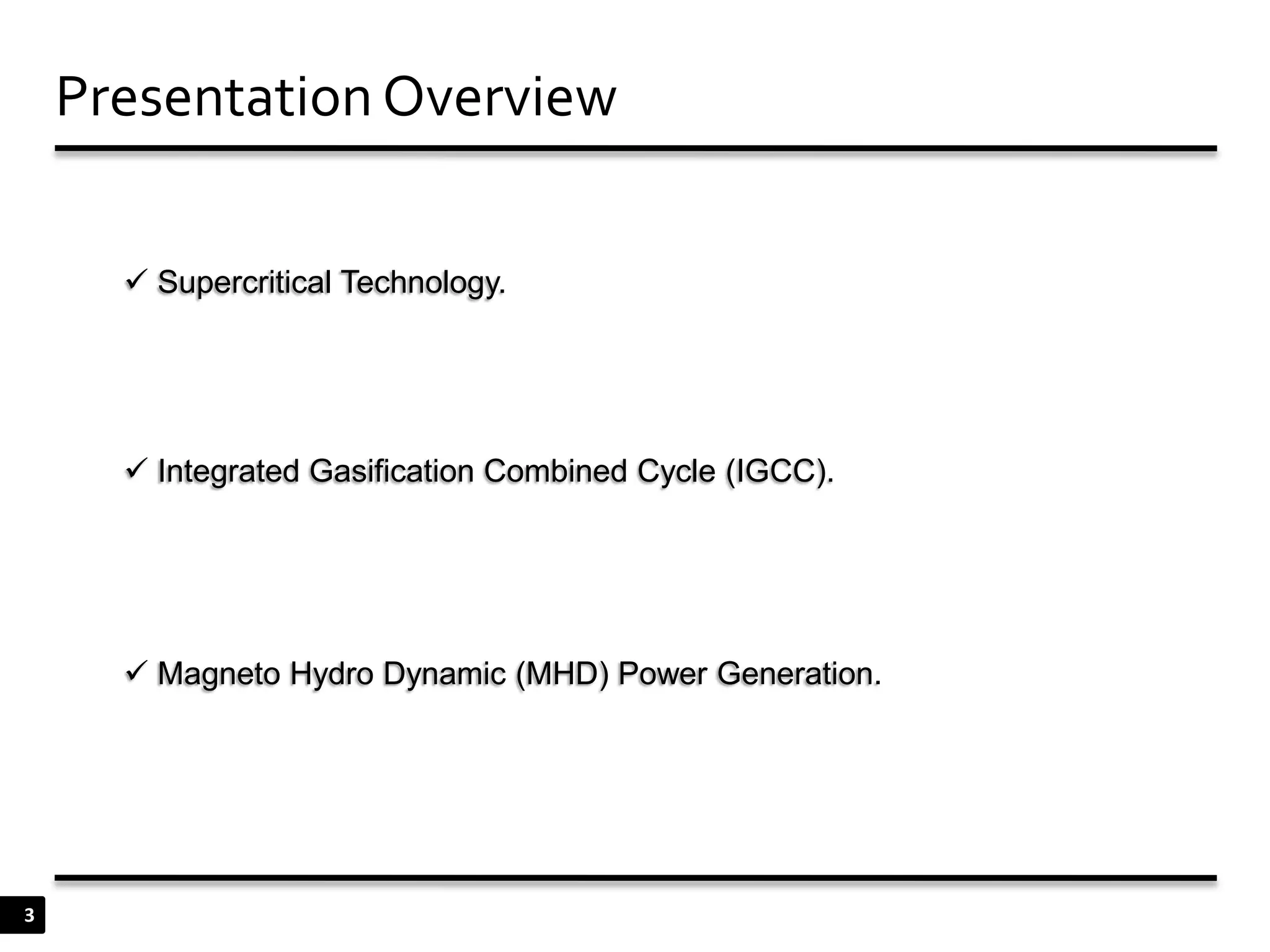 Presentation Overview

✓ Supercritical Technology.

✓ Integrated Gasification Combined Cycle (IGCC).

✓ Magneto Hydro Dynamic (MHD) Power Generation.

3